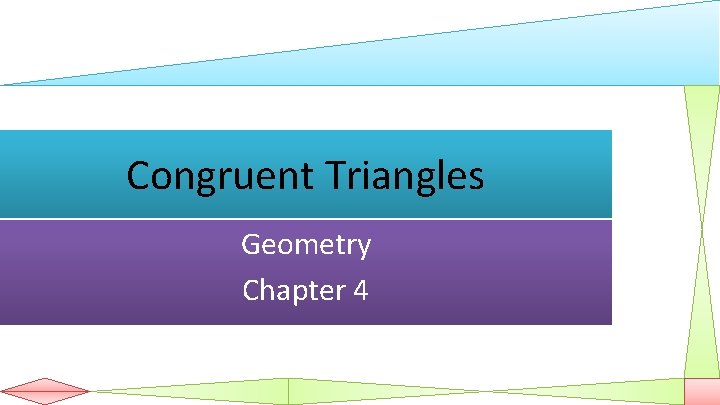 Congruent Triangles

Geometry

Chapter 4